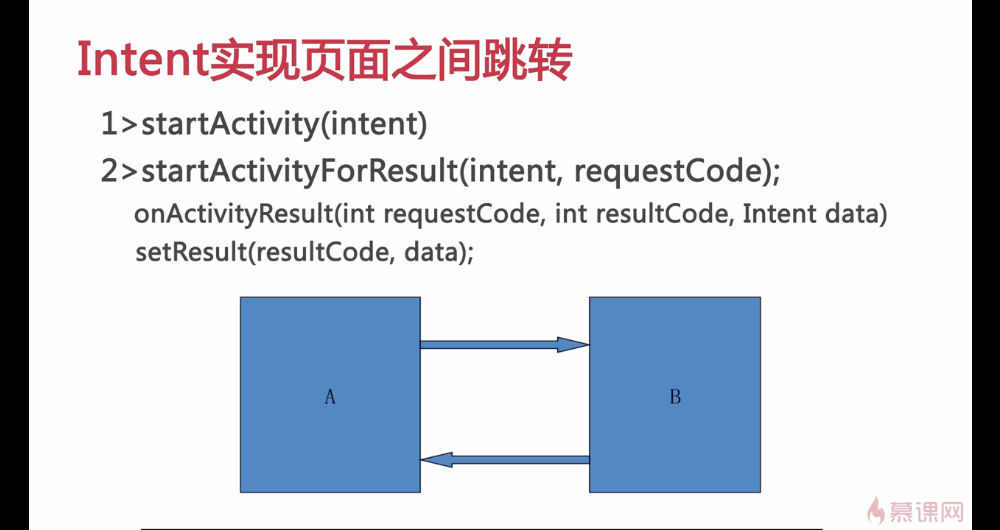 Intent实现页面之间跳转

1>startActivity(intent)

2>startActivityForResult(intent, requestCode);

onActivityResult(int requestCode, int resultCode, Intent data)

setResult(resultCode, data);

A

B

慕课网